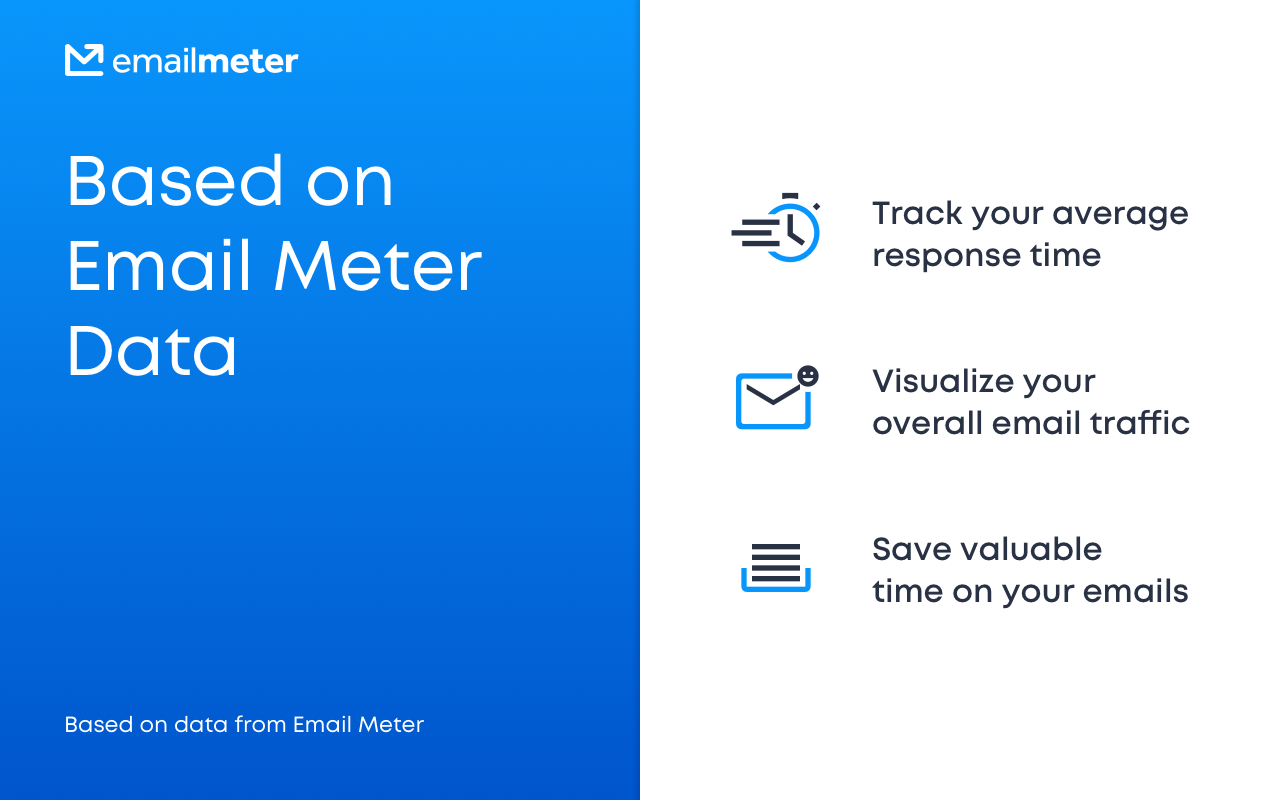 emailmeter

Based on Email Meter Data

Based on data from Email Meter

Track your average response time

Visualize your overall email traffic

Save valuable time on your emails